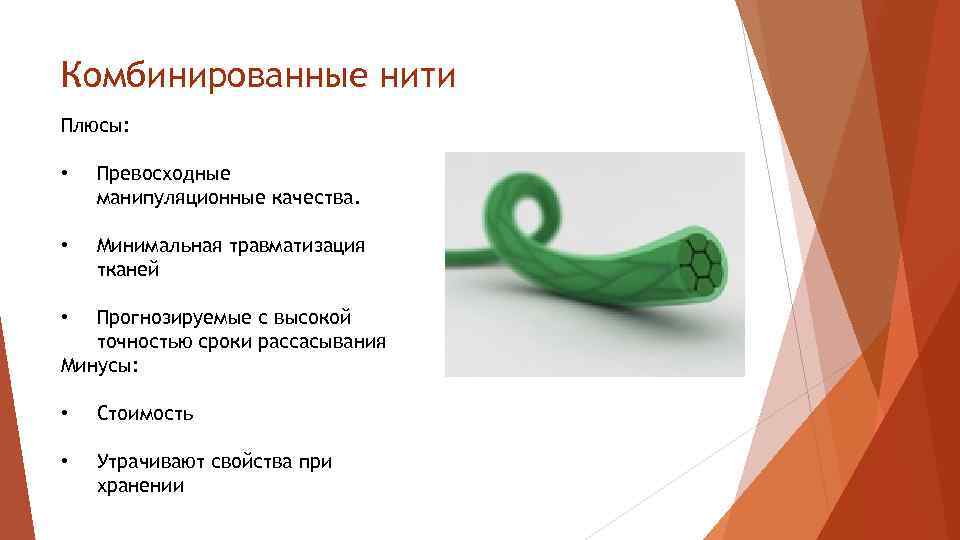 Комбинированные нити

Плюсы:

• Превосходные манипуляционные качества.

• Минимальная травматизация тканей

• Прогнозируемые с высокой точностью сроки рассасывания

Минусы:

• Стоимость

• Утрачивают свойства при хранении